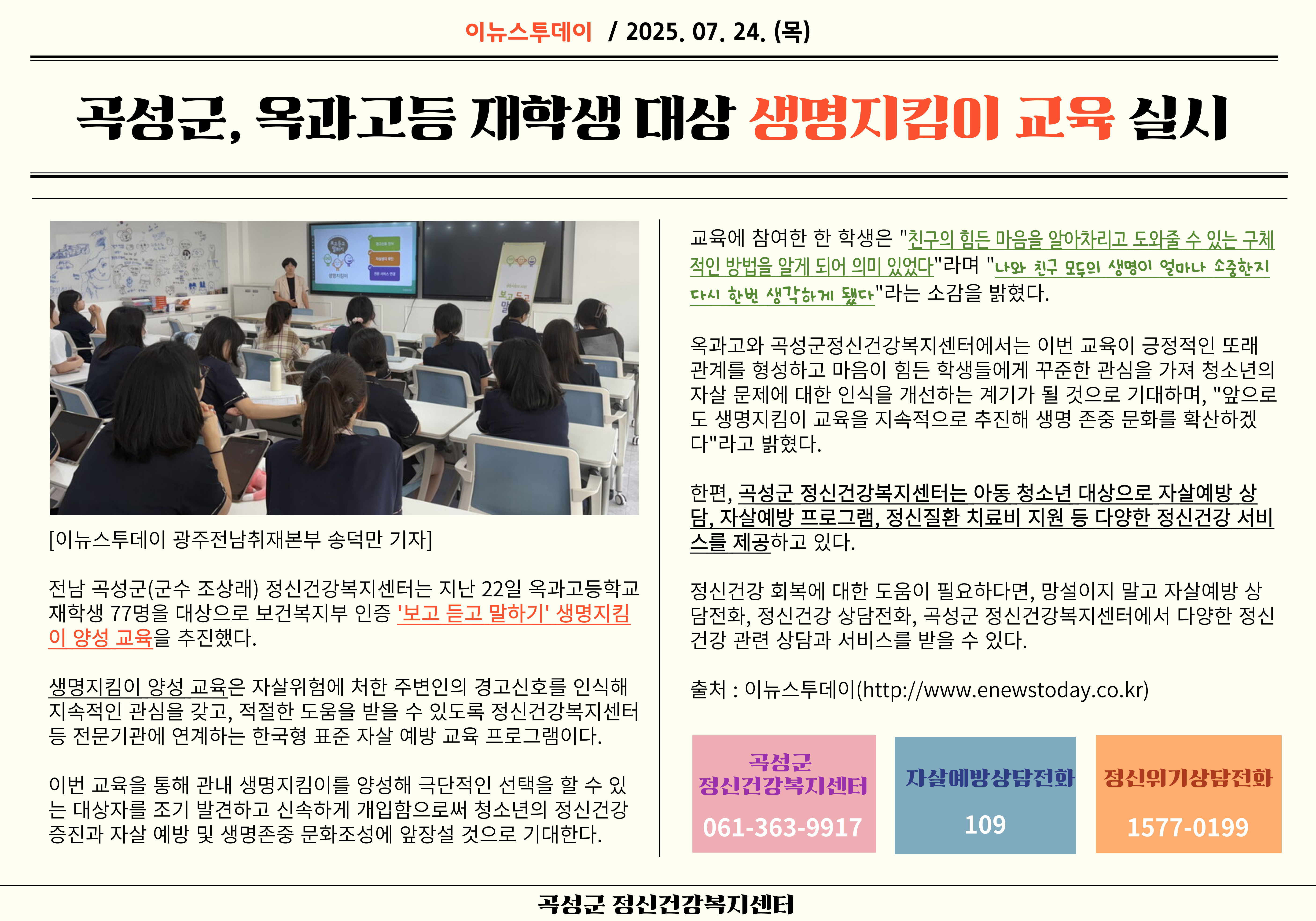 이뉴스투데이 / 2025. 07. 24. (목)

곡성군, 옥과고등 재학생 대상 생명지킴이 교육 실시

[이뉴스투데이 광주전남취재본부 송덕만 기자]

전남 곡성군(군수 조상래) 정신건강복지센터는 지난 22일 옥과고등학교 재학생 77명을 대상으로 보건복지부 인증 '보고 듣고 말하기' 생명지킴이 양성 교육을 추진했다.

생명지킴이 양성 교육은 자살위험에 처한 주변인의 경고신호를 인식해 지속적인 관심을 갖고, 적절한 도움을 받을 수 있도록 정신건강복지센터 등 전문기관에 연계하는 한국형 표준 자살 예방 교육 프로그램이다.

이번 교육을 통해 관내 생명지킴이를 양성해 극단적인 선택을 할 수 있는 대상자를 조기 발견하고 신속하게 개입함으로써 청소년의 정신건강 증진과 자살 예방 및 생명존중 문화조성에 앞장설 것으로 기대한다.

교육에 참여한 한 학생은 "친구의 힘든 마음을 알아차리고 도와줄 수 있는 구체적인 방법을 알게 되어 의미 있었다"라며 "나와 친구 모두의 생명이 얼마나 소중한지 다시 한번 생각하게 됐다"라는 소감을 밝혔다.

옥과고와 곡성군정신건강복지센터에서는 이번 교육이 긍정적인 또래 관계를 형성하고 마음이 힘든 학생들에게 꾸준한 관심을 가져 청소년의 자살 문제에 대한 인식을 개선하는 계기가 될 것으로 기대하며, "앞으로도 생명지킴이 교육을 지속적으로 추진해 생명 존중 문화를 확산하겠다"라고 밝혔다.

한편, 곡성군 정신건강복지센터는 아동 청소년 대상으로 자살예방 상담, 자살예방 프로그램, 정신질환 치료비 지원 등 다양한 정신건강 서비스를 제공하고 있다.

정신건강 회복에 대한 도움이 필요하다면, 망설이지 말고 자살예방 상담전화, 정신건강 상담전화, 곡성군 정신건강복지센터에서 다양한 정신건강 관련 상담과 서비스를 받을 수 있다.

출처 : 이뉴스투데이(http://www.enewstoday.co.kr)

곡성군 정신건강복지센터
061-363-9917

자살예방상담전화
109

정신위기상담전화
1577-0199

곡성군 정신건강복지센터